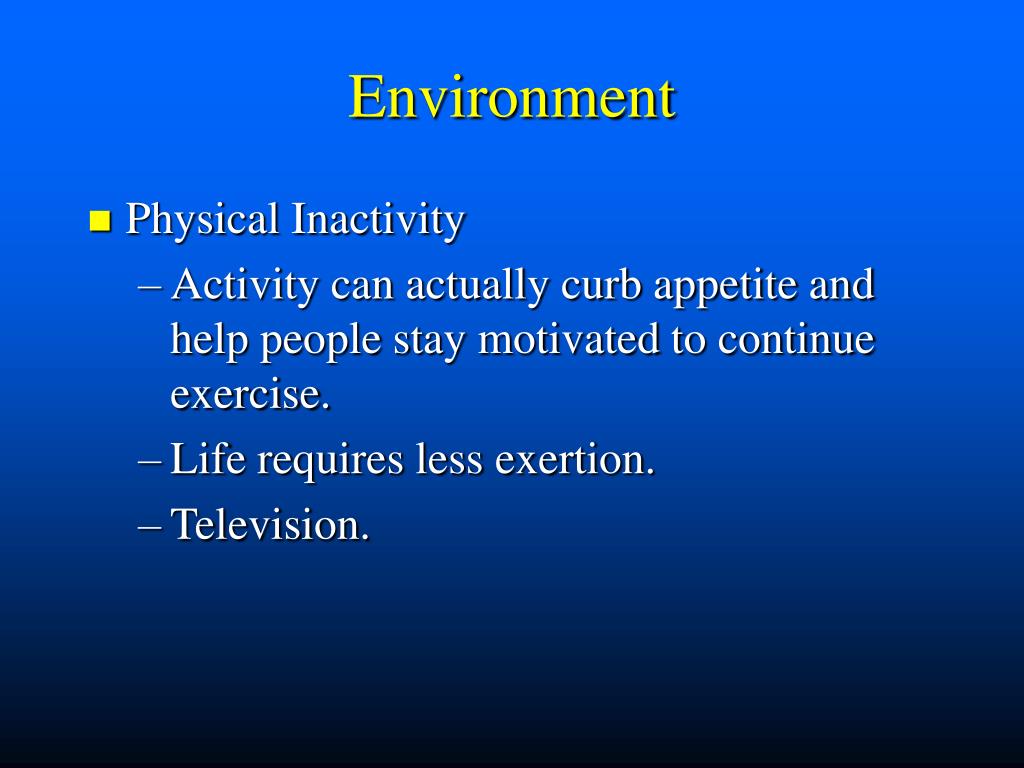 Environment

Physical Inactivity

– Activity can actually curb appetite and help people stay motivated to continue exercise.

– Life requires less exertion.

– Television.